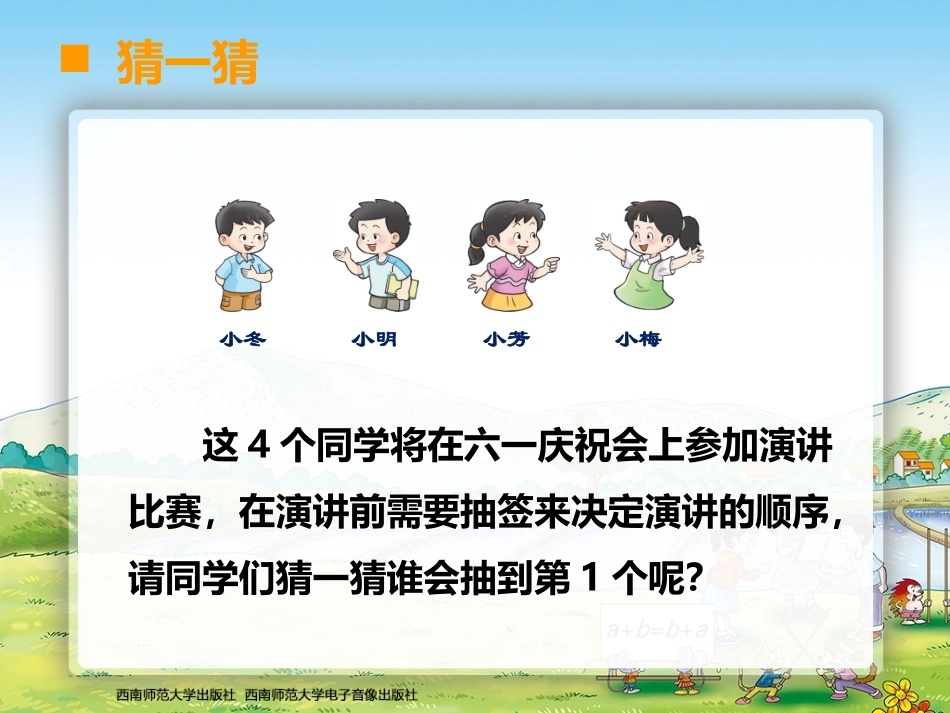 猜一猜

小冬 小明 小芳 小梅

这 4 个同学将在六一庆祝会上参加演讲比赛，在演讲前需要抽签来决定演讲的顺序，请同学们猜一猜谁会抽到第 1 个呢？

$a+b=b+a$

西南师范大学出版社 西南师范大学电子音像出版社